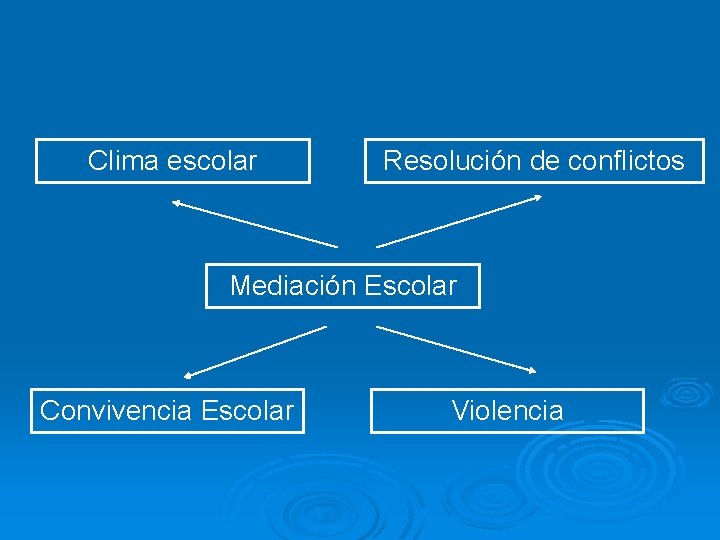 Clima escolar

Resolución de conflictos

Mediación Escolar

Convivencia Escolar

Violencia